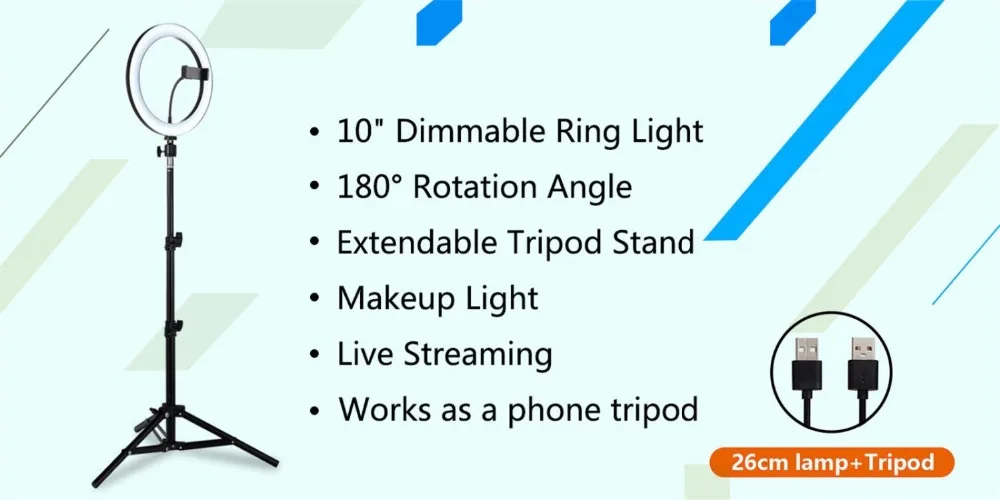 • 10" Dimmable Ring Light
• 180° Rotation Angle
• Extendable Tripod Stand
• Makeup Light
• Live Streaming
• Works as a phone tripod

26cm lamp+Tripod